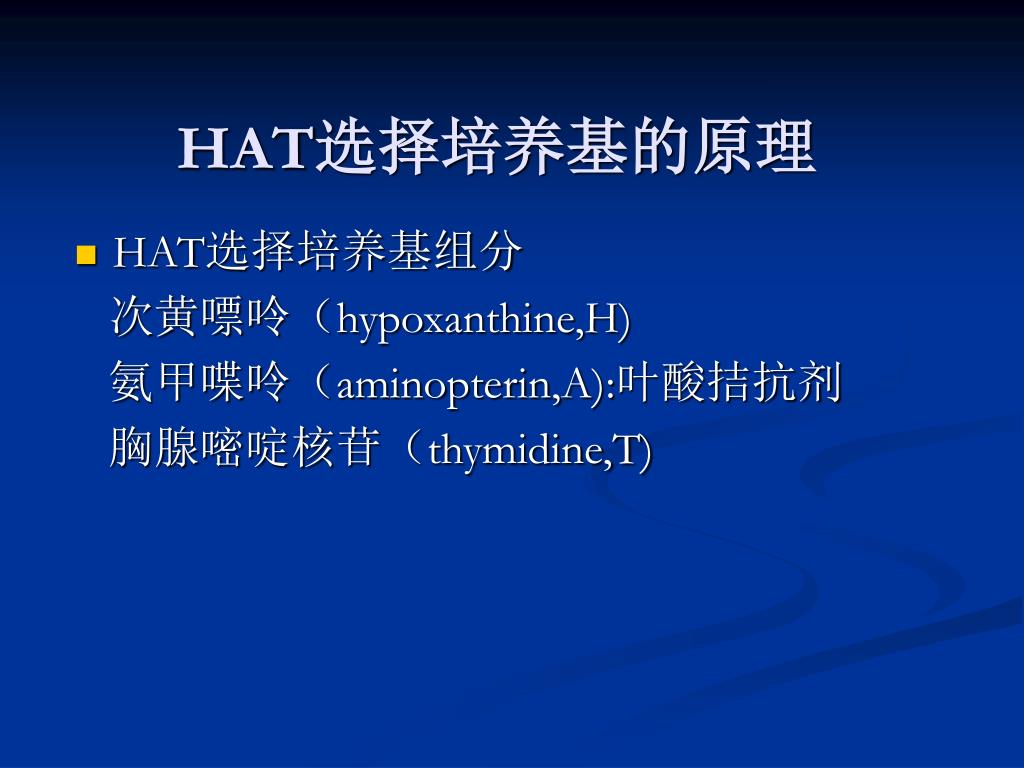 HAT选择培养基的原理

HAT选择培养基组分
次黄嘌呤（hypoxanthine,H)
氨甲喋呤（aminopterin,A):叶酸拮抗剂
胸腺嘧啶核苷（thymidine,T)